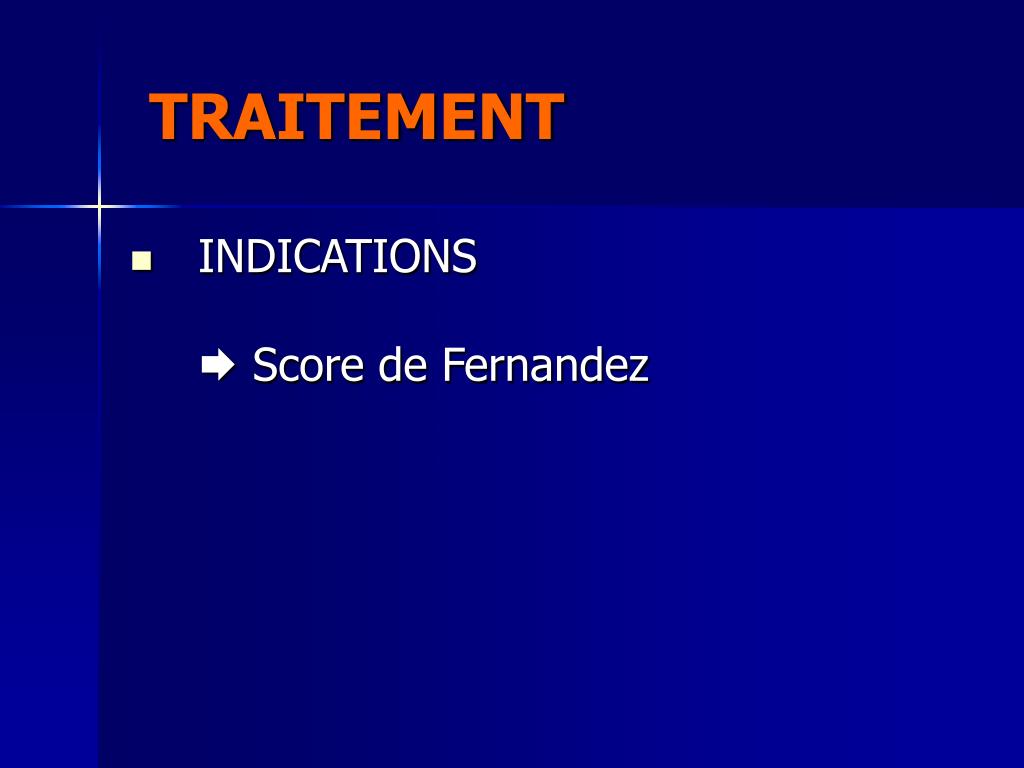 TRAITEMENT

INDICATIONS

Score de Fernandez